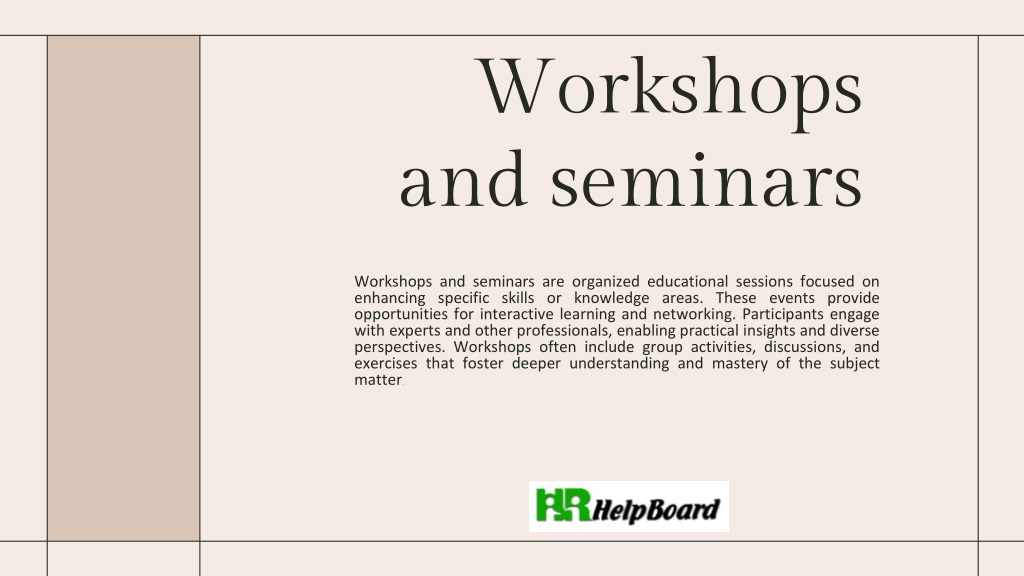 Workshops and seminars

Workshops and seminars are organized educational sessions focused on enhancing specific skills or knowledge areas. These events provide opportunities for interactive learning and networking. Participants engage with experts and other professionals, enabling practical insights and diverse perspectives. Workshops often include group activities, discussions, and exercises that foster deeper understanding and mastery of the subject matter

HR HelpBoard